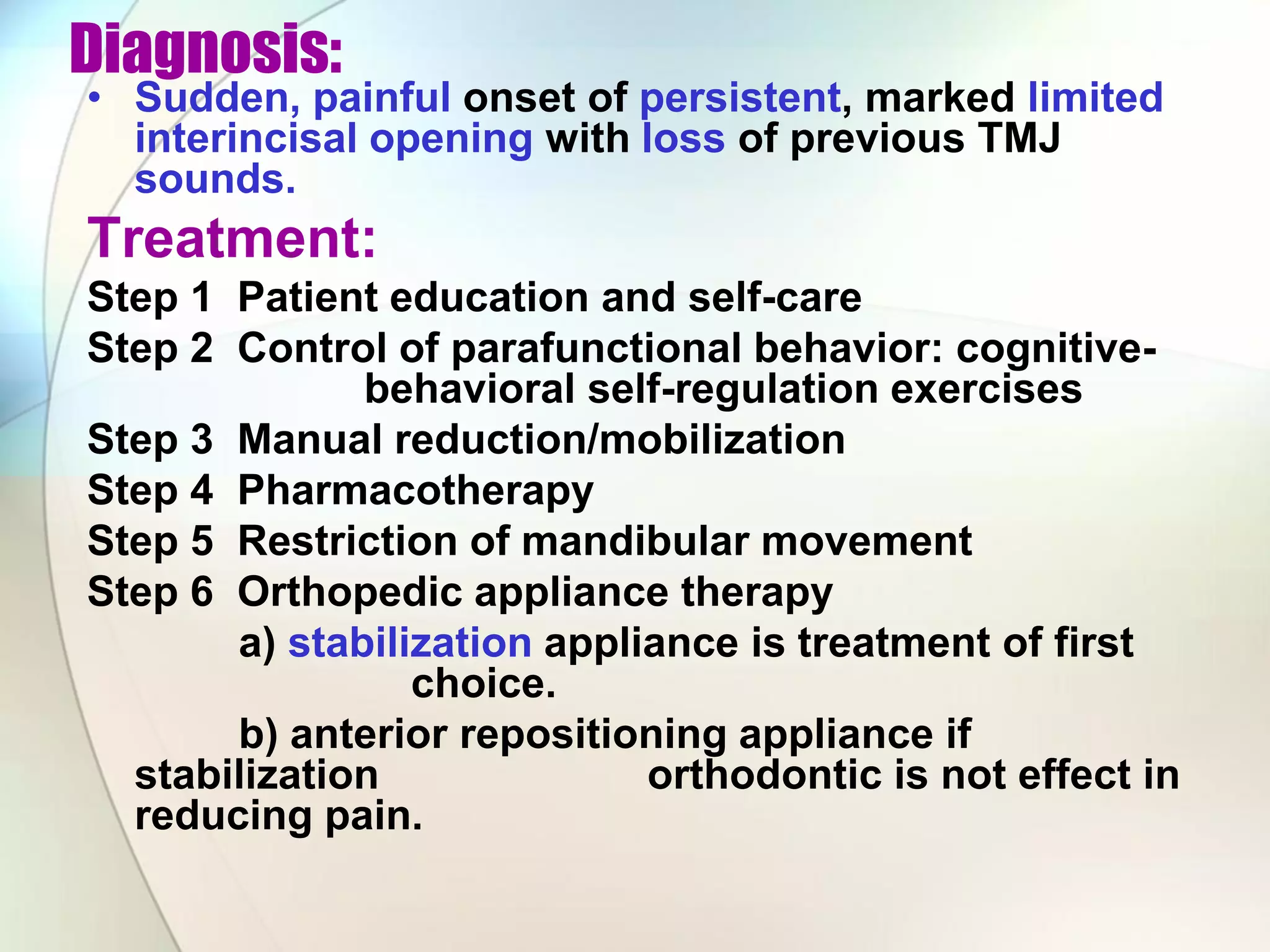 Diagnosis:

• Sudden, painful onset of persistent, marked limited interincisal opening with loss of previous TMJ sounds.

Treatment:

Step 1 Patient education and self-care

Step 2 Control of parafunctional behavior: cognitive-behavioral self-regulation exercises

Step 3 Manual reduction/mobilization

Step 4 Pharmacotherapy

Step 5 Restriction of mandibular movement

Step 6 Orthopedic appliance therapy

a) stabilization appliance is treatment of first choice.

b) anterior repositioning appliance if stabilization orthodontic is not effect in reducing pain.